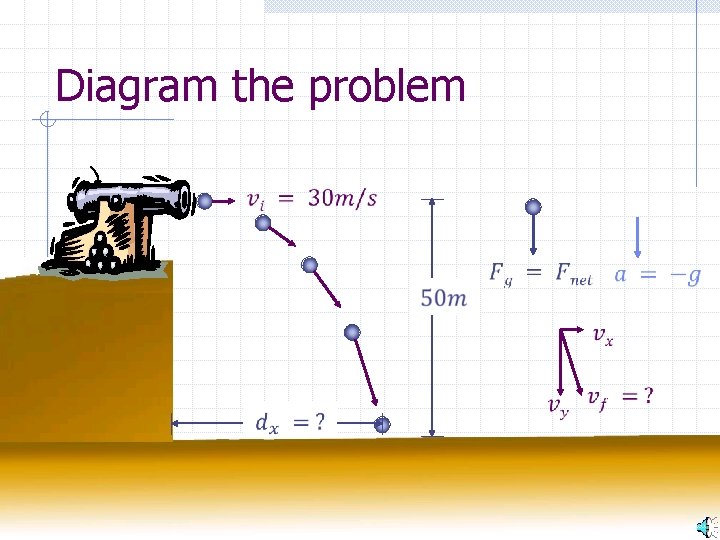 Diagram the problem

$v_i = 30m/s$

$50m$

$F_g = F_{net}$ $a = -g$

$v_x$

$v_y$ $v_f = ?$

$d_x = ?$